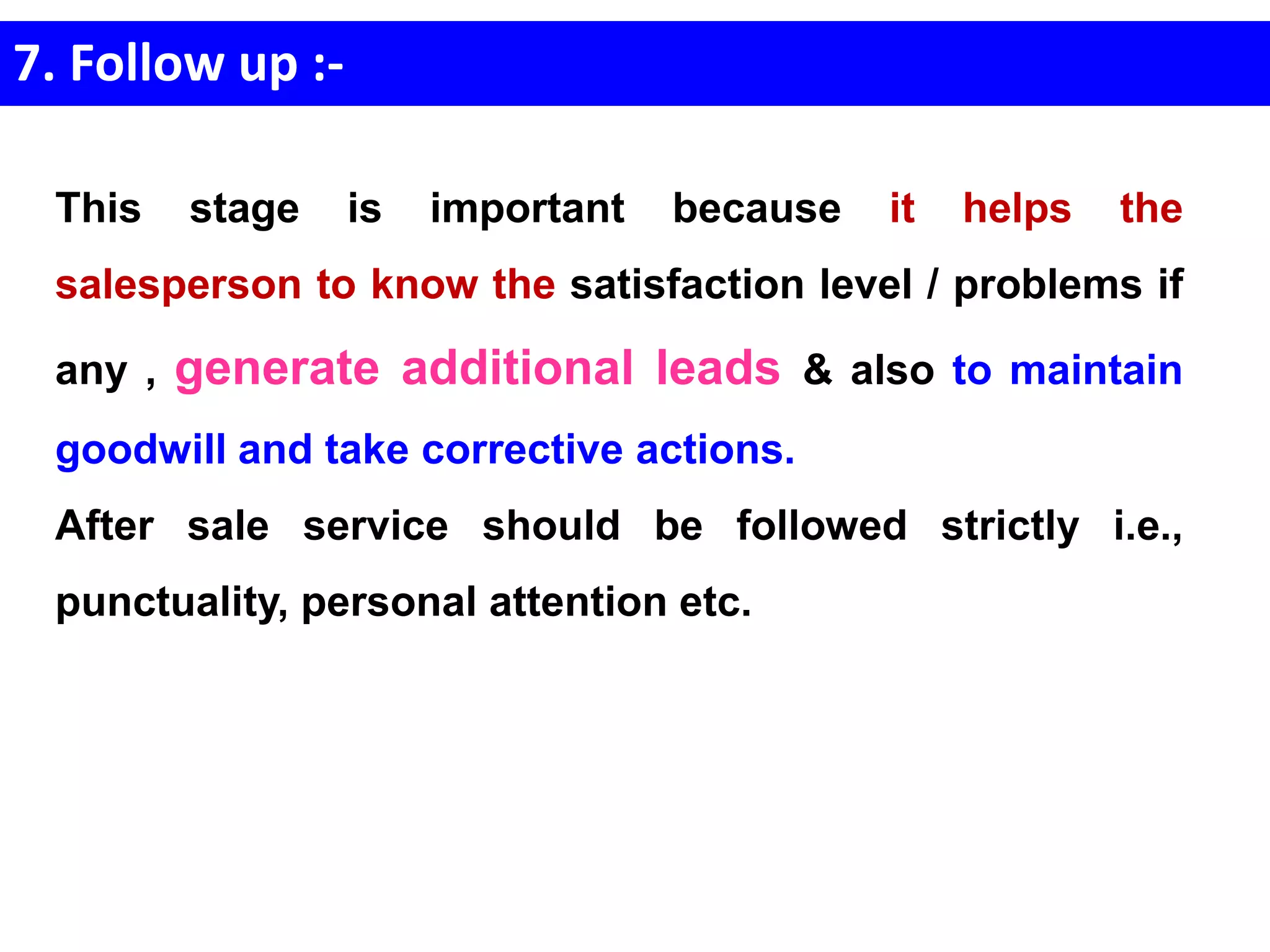 7. Follow up :-

This stage is important because it helps the salesperson to know the satisfaction level / problems if any , generate additional leads & also to maintain goodwill and take corrective actions.

After sale service should be followed strictly i.e., punctuality, personal attention etc.